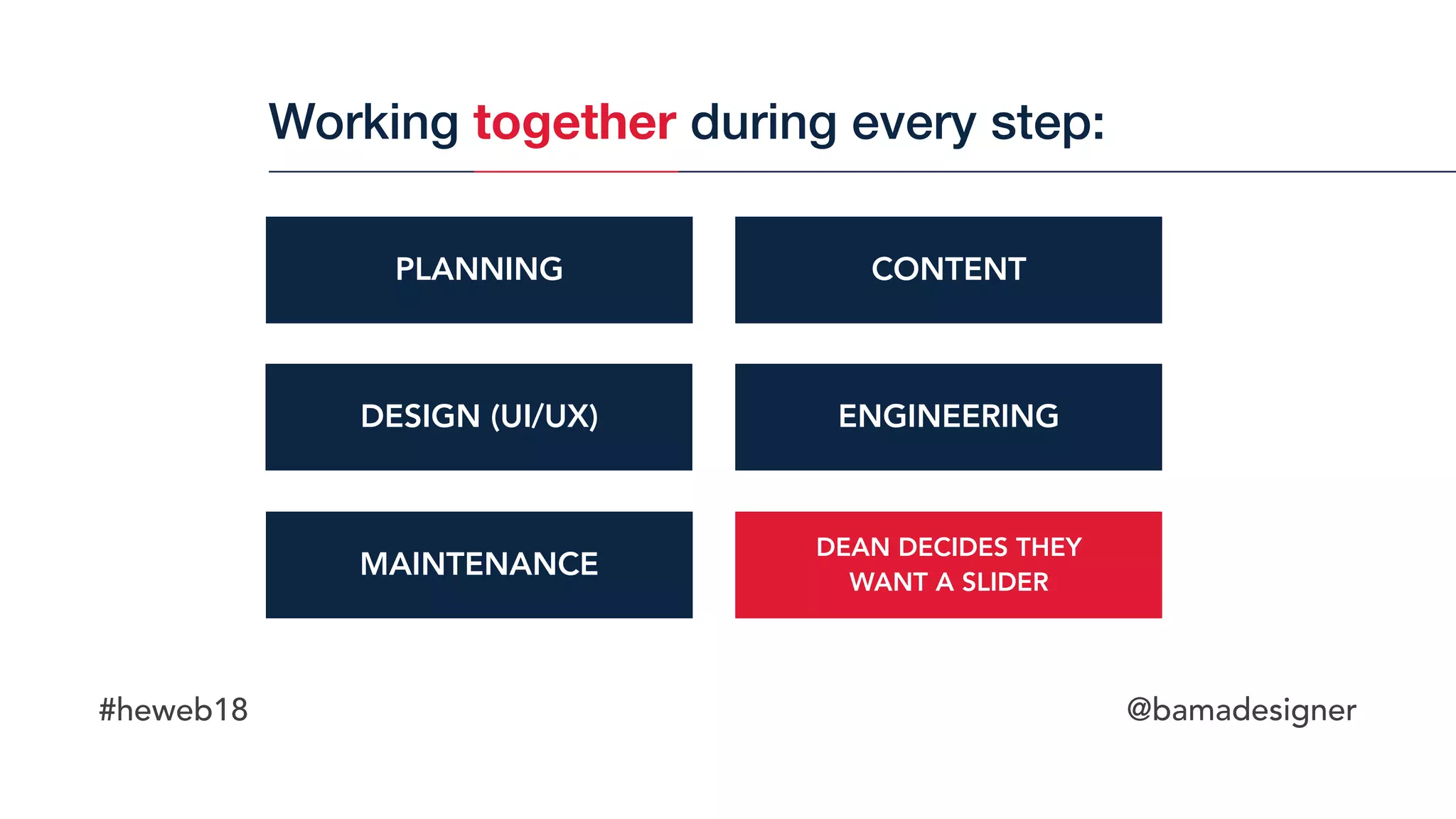 Working together during every step:

PLANNING

CONTENT

DESIGN (UI/UX)

ENGINEERING

MAINTENANCE

DEAN DECIDES THEY WANT A SLIDER

#heweb18

@bamadesigner